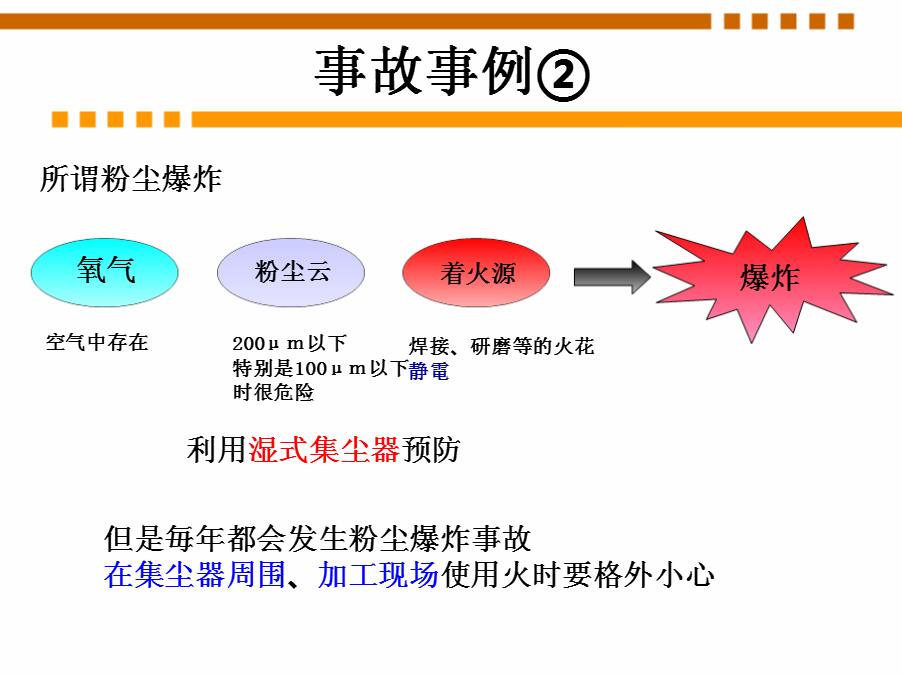 事故事例②

所谓粉尘爆炸

氧气

粉尘云

着火源

爆炸

空气中存在

200μm以下
特别是100μm以下
时很危险

焊接、研磨等的火花
静電

利用湿式集尘器预防

但是每年都会发生粉尘爆炸事故
在集尘器周围、加工现场使用火时要格外小心